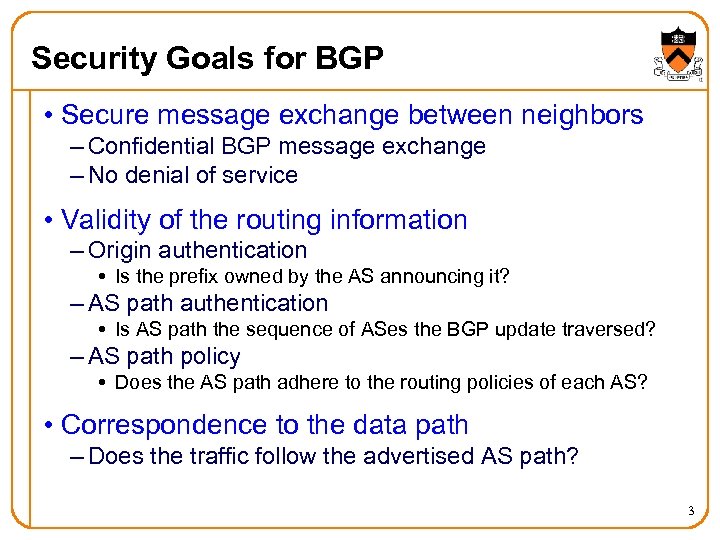 Security Goals for BGP

• Secure message exchange between neighbors
– Confidential BGP message exchange
– No denial of service

• Validity of the routing information
– Origin authentication
• Is the prefix owned by the AS announcing it?
– AS path authentication
• Is AS path the sequence of ASes the BGP update traversed?
– AS path policy
• Does the AS path adhere to the routing policies of each AS?

• Correspondence to the data path
– Does the traffic follow the advertised AS path?

3